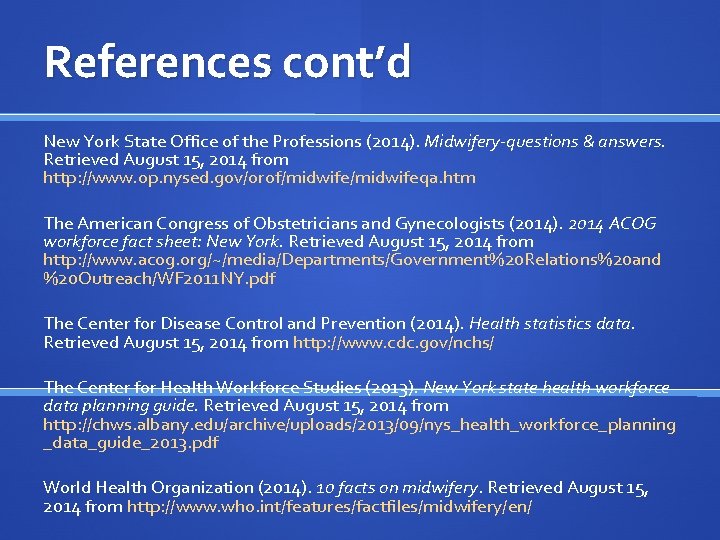 References cont'd

New York State Office of the Professions (2014). Midwifery-questions & answers. Retrieved August 15, 2014 from http://www.op.nysed.gov/orof/midwife/midwifeqa.htm

The American Congress of Obstetricians and Gynecologists (2014). 2014 ACOG workforce fact sheet: New York. Retrieved August 15, 2014 from http://www.acog.org/~/media/Departments/Government%20Relations%20and%20Outreach/WF2011NY.pdf

The Center for Disease Control and Prevention (2014). Health statistics data. Retrieved August 15, 2014 from http://www.cdc.gov/nchs/

The Center for Health Workforce Studies (2013). New York state health workforce data planning guide. Retrieved August 15, 2014 from http://chws.albany.edu/archive/uploads/2013/09/nys_health_workforce_planning_data_guide_2013.pdf

World Health Organization (2014). 10 facts on midwifery. Retrieved August 15, 2014 from http://www.who.int/features/factfiles/midwifery/en/